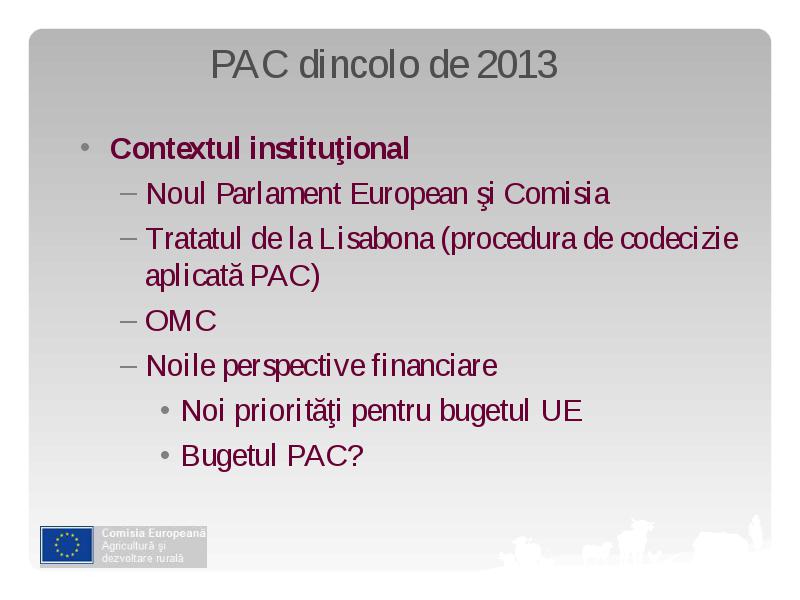 PAC dincolo de 2013

• Contextul instituţional
– Noul Parlament European şi Comisia
– Tratatul de la Lisabona (procedura de codecizie aplicată PAC)
– OMC
– Noile perspective financiare
• Noi priorităţi pentru bugetul UE
• Bugetul PAC?

Comisia Europeană
Agricultură şi dezvoltare rurală